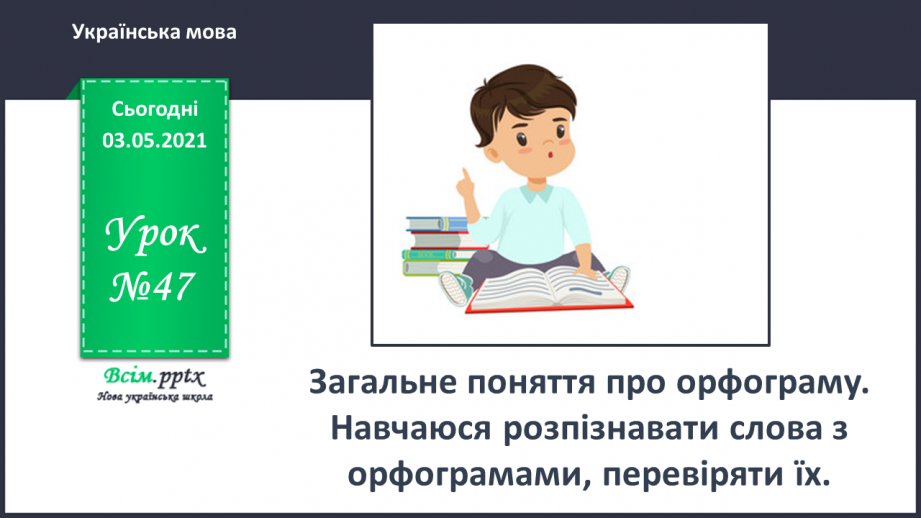 Українська мова

Сьогодні
03.05.2021

Урок
№47

Всім.pptx
Нова українська школа

Загальне поняття про орфограму. Навчаюся розпізнавати слова з орфограмами, перевіряти їх.